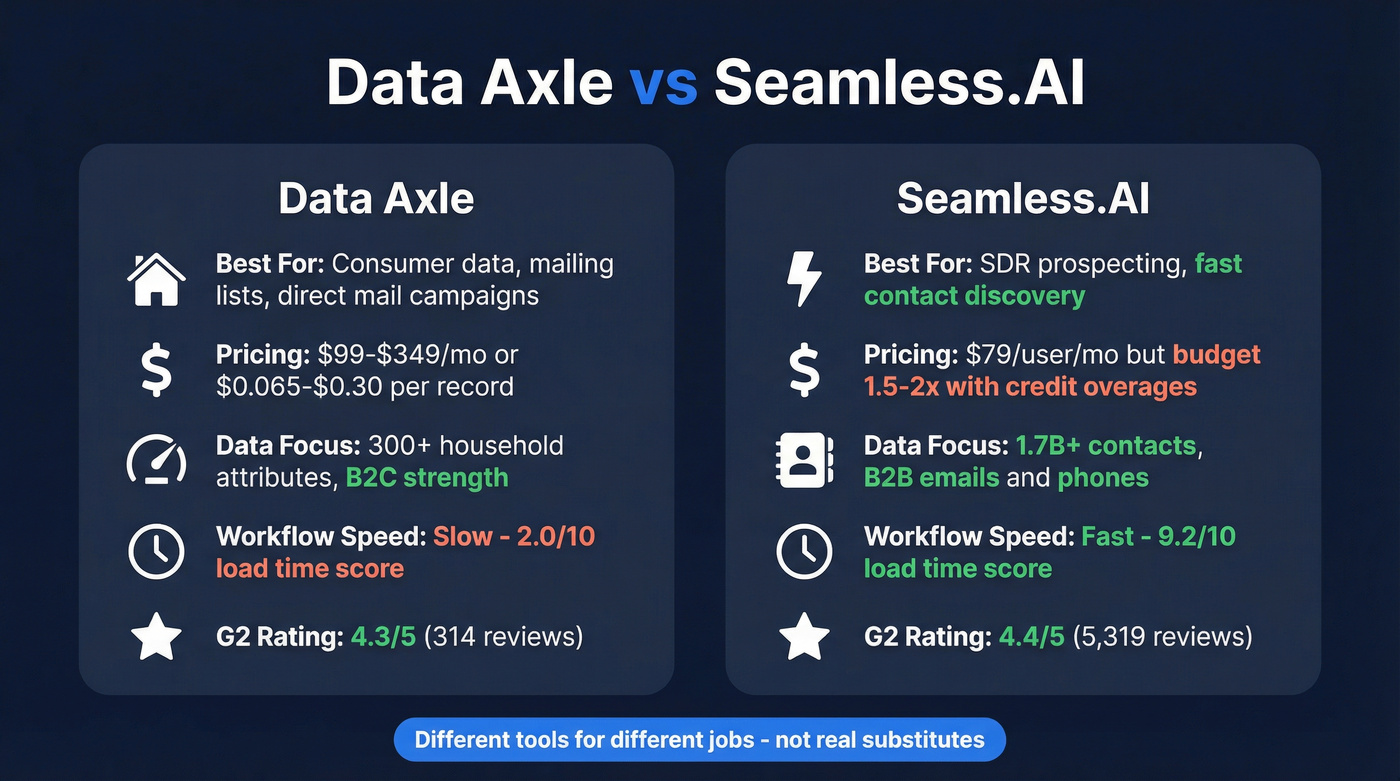 Data Axle vs Seamless.AI

Data Axle

Best For: Consumer data, mailing lists, direct mail campaigns

Pricing: \$99-\$349/mo or \$0.065-\$0.30 per record

Data Focus: 300+ household attributes, B2C strength

Workflow Speed: Slow - 2.0/10 load time score

G2 Rating: 4.3/5 (314 reviews)

Seamless.AI

Best For: SDR prospecting, fast contact discovery

Pricing: \$79/user/mo but budget 1.5-2x with credit overages

Data Focus: 1.7B+ contacts, B2B emails and phones

Workflow Speed: Fast - 9.2/10 load time score

G2 Rating: 4.4/5 (5,319 reviews)

Different tools for different jobs - not real substitutes